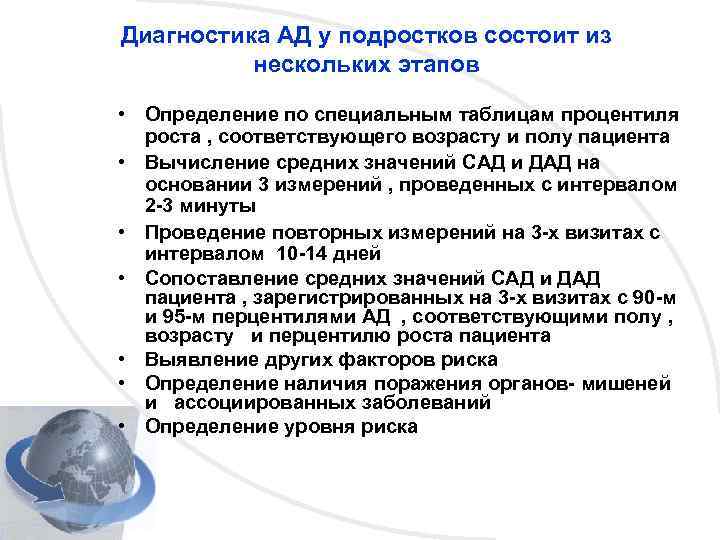 Диагностика АД у подростков состоит из нескольких этапов

• Определение по специальным таблицам процентиля роста , соответствующего возрасту и полу пациента
• Вычисление средних значений САД и ДАД на основании 3 измерений , проведенных с интервалом 2-3 минуты
• Проведение повторных измерений на 3-х визитах с интервалом 10-14 дней
• Сопоставление средних значений САД и ДАД пациента , зарегистрированных на 3-х визитах с 90-м и 95-м перцентилями АД , соответствующими полу , возрасту и перцентилю роста пациента
• Выявление других факторов риска
• Определение наличия поражения органов- мишеней и ассоциированных заболеваний
• Определение уровня риска